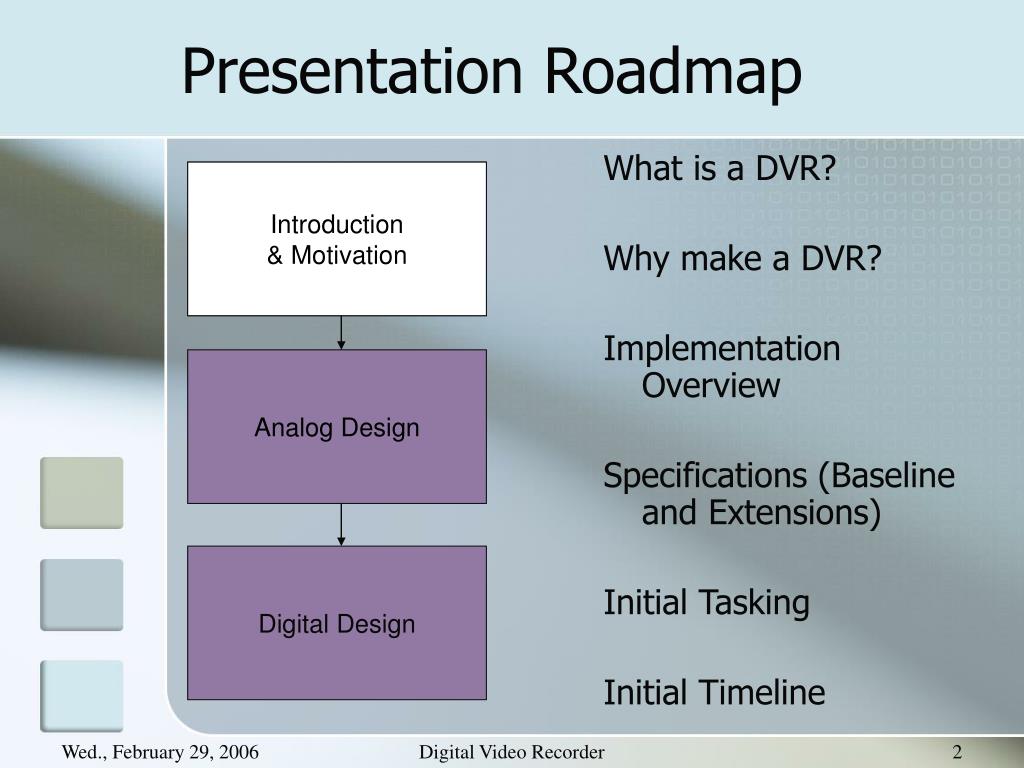 Presentation Roadmap

Introduction & Motivation

Analog Design

Digital Design

What is a DVR?

Why make a DVR?

Implementation Overview

Specifications (Baseline and Extensions)

Initial Tasking

Initial Timeline

Wed., February 29, 2006 Digital Video Recorder 2